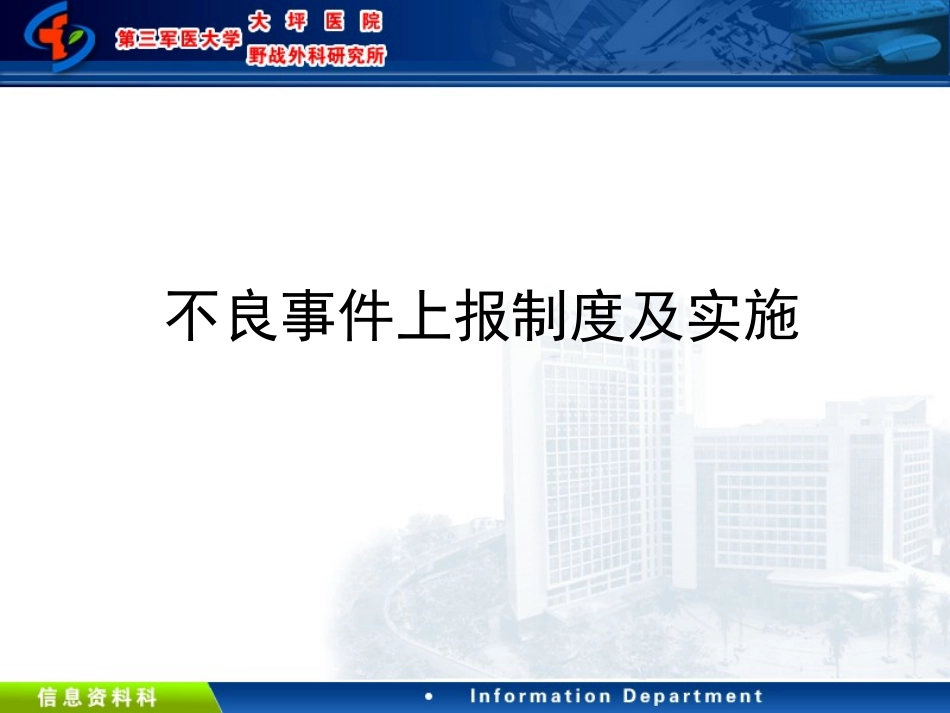 第三军医大学 大坪医院
野战外科研究所

不良事件上报制度及实施

信息资料科
• Information Department